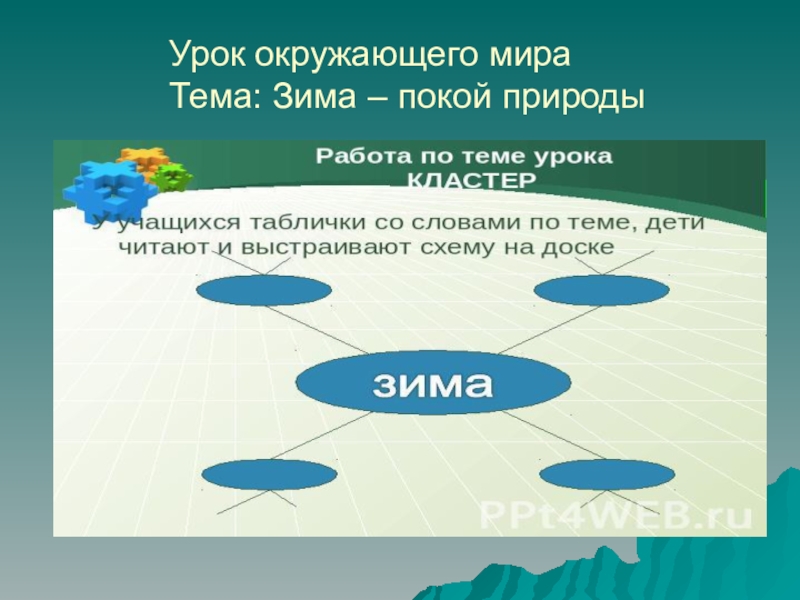 Урок окружающего мира
Тема: Зима – покой природы

Работа по теме урока
КЛАСТЕР

У учащихся таблички со словами по теме, дети читают и выстраивают схему на доске

зима

PPt4WEB.ru